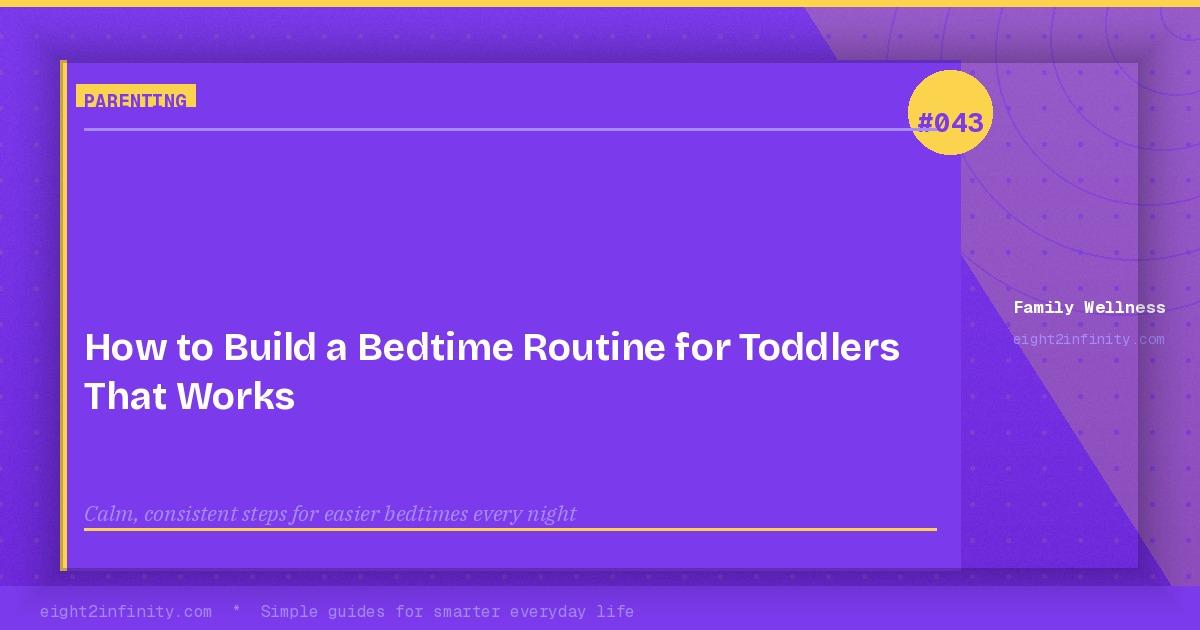 PARENTING

#043

Family Wellness

eight2infinity.com

How to Build a Bedtime Routine for Toddlers That Works

Calm, consistent steps for easier bedtimes every night

eight2infinity.com * Simple guides for smarter everyday life